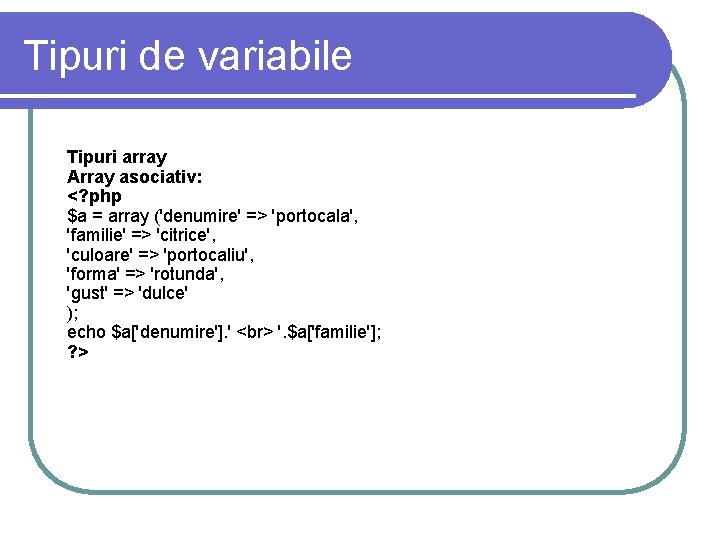 Tipuri de variabile

Tipuri array
Array asociativ:
<?php
$a = array ('denumire' => 'portocala',
'familie' => 'citrice',
'culoare' => 'portocaliu',
'forma' => 'rotunda',
'gust' => 'dulce'
);
echo $a['denumire'].' <br> '.$a['familie'];
?>